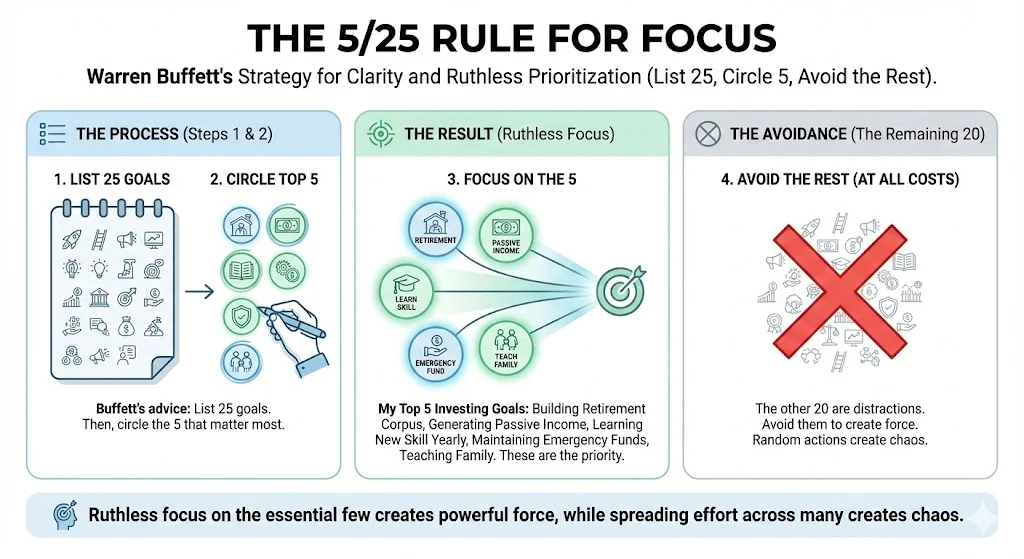 THE 5/25 RULE FOR FOCUS

Warren Buffett's Strategy for Clarity and Ruthless Prioritization (List 25, Circle 5, Avoid the Rest).

THE PROCESS (Steps 1 & 2)

1. LIST 25 GOALS

2. CIRCLE TOP 5

Buffett's advice: List 25 goals. Then, circle the 5 that matter most.

THE RESULT (Ruthless Focus)

3. FOCUS ON THE 5

RETIREMENT

PASSIVE INCOME

LEARN SKILL

EMERGENCY FUND

TEACH FAMILY

My Top 5 Investing Goals: Building Retirement Corpus, Generating Passive Income, Learning New Skill Yearly, Maintaining Emergency Funds, Teaching Family. These are the priority.

THE AVOIDANCE (The Remaining 20)

4. AVOID THE REST (AT ALL COSTS)

The other 20 are distractions. Avoid them to create force. Random actions create chaos.

Ruthless focus on the essential few creates powerful force, while spreading effort across many creates chaos.